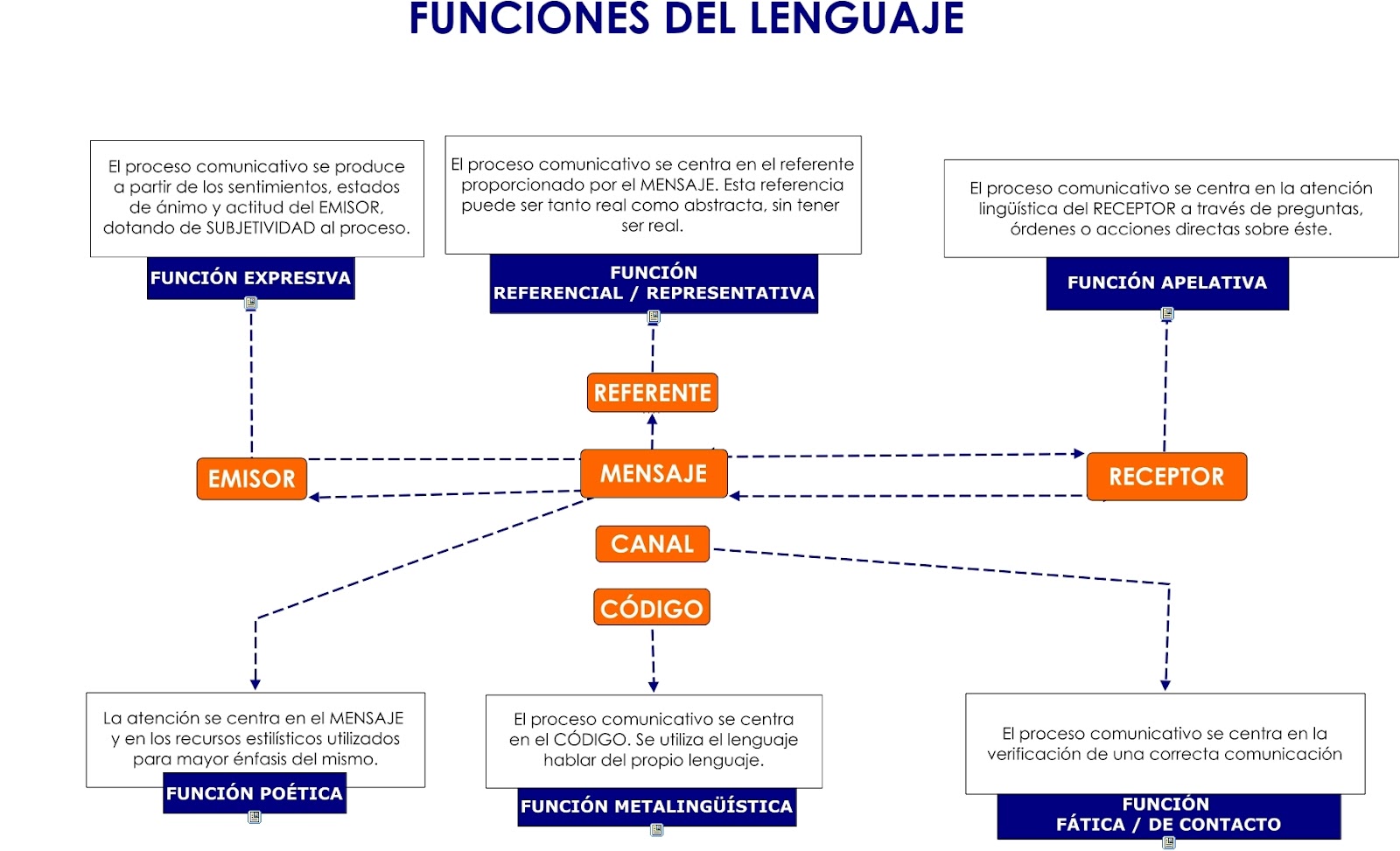 FUNCIONES DEL LENGUAJE

El proceso comunicativo se produce a partir de los sentimientos, estados de ánimo y actitud del EMISOR, dotando de SUBJETIVIDAD al proceso.

FUNCIÓN EXPRESIVA

El proceso comunicativo se centra en el referente proporcionado por el MENSAJE. Esta referencia puede ser tanto real como abstracta, sin tener ser real.

FUNCIÓN REFERENCIAL / REPRESENTATIVA

El proceso comunicativo se centra en la atención lingüística del RECEPTOR a través de preguntas, órdenes o acciones directas sobre éste.

FUNCIÓN APELATIVA

REFERENTE

EMISOR

MENSAJE

RECEPTOR

CANAL

CÓDIGO

La atención se centra en el MENSAJE y en los recursos estilísticos utilizados para mayor énfasis del mismo.

FUNCIÓN POÉTICA

El proceso comunicativo se centra en el CÓDIGO. Se utiliza el lenguaje hablar del propio lenguaje.

FUNCIÓN METALINGÜÍSTICA

El proceso comunicativo se centra en la verificación de una correcta comunicación

FUNCIÓN FÁTICA / DE CONTACTO